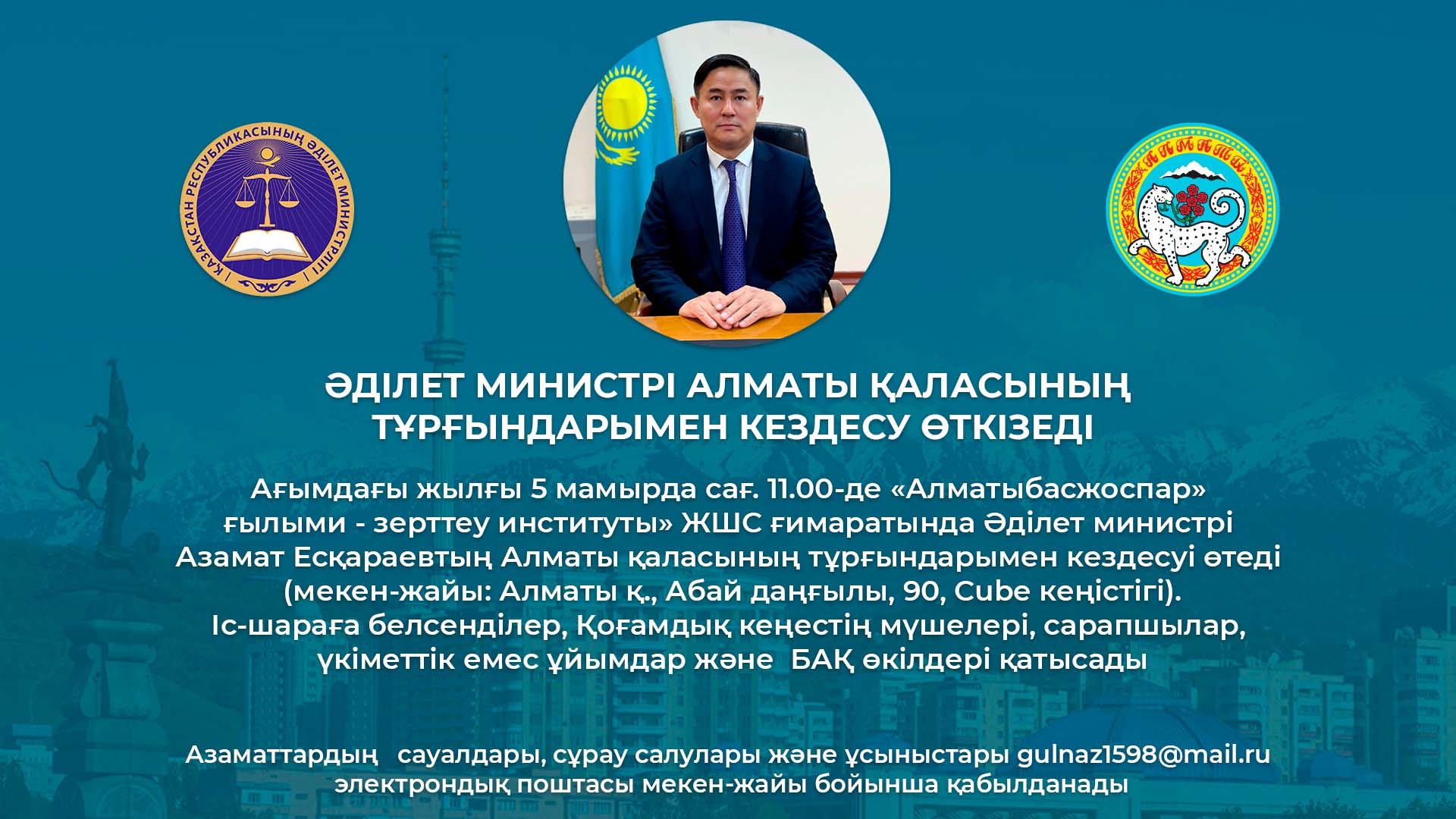 ҚАЗАҚСТАН РЕСПУБЛИКАСЫНЫҢ ӘДІЛЕТ МИНИСТРЛІГІ

АЛМАТЫ

ӘДІЛЕТ МИНИСТРІ АЛМАТЫ ҚАЛАСЫНЫҢ ТҰРҒЫНДАРЫМЕН КЕЗДЕСУ ӨТКІЗЕДІ

Ағымдағы жылғы 5 мамырда сағ. 11.00-де «Алматыбасжоспар» ғылыми - зерттеу институты» ЖШС ғимаратында Әділет министрі Азамат Есқараевтың Алматы қаласының тұрғындарымен кездесуі өтеді (мекен-жайы: Алматы қ., Абай даңғылы, 90, Cube кеңістігі). Іс-шараға белсенділер, Қоғамдық кеңестің мүшелері, сарапшылар, үкіметтік емес ұйымдар және БАҚ өкілдері қатысады

Азаматтардың сауалдары, сұрау салулары және ұсыныстары gulnaz1598@mail.ru электрондық поштасы мекен-жайы бойынша қабылданады